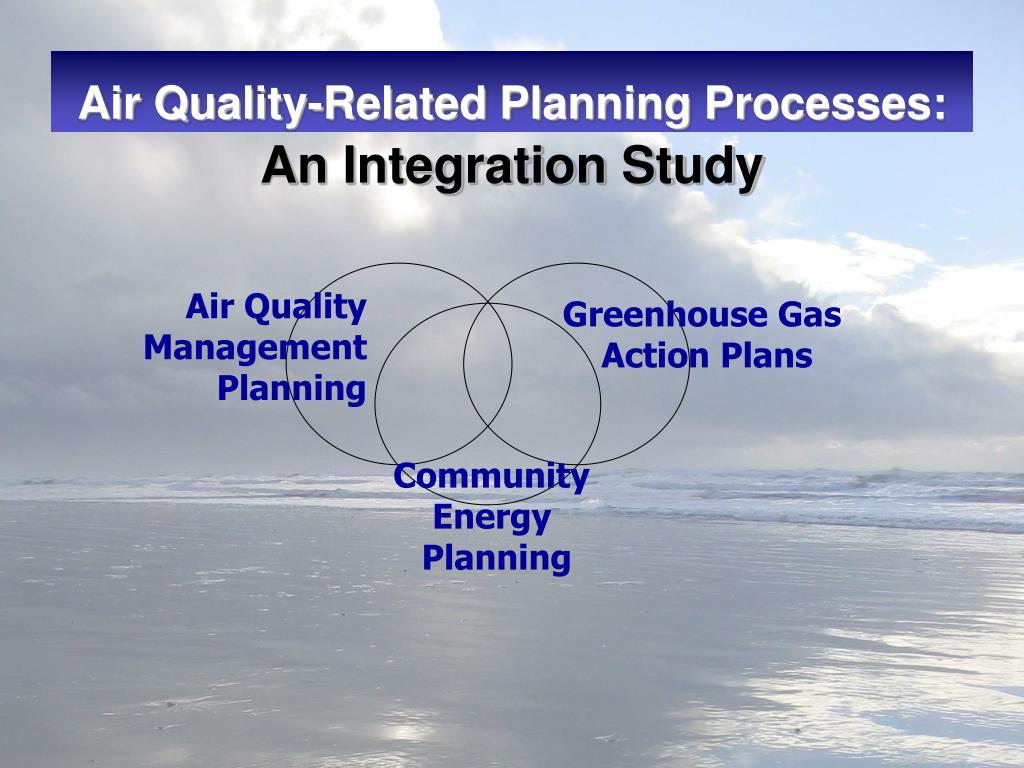 Air Quality-Related Planning Processes:
An Integration Study

Air Quality Management Planning

Greenhouse Gas Action Plans

Community Energy Planning